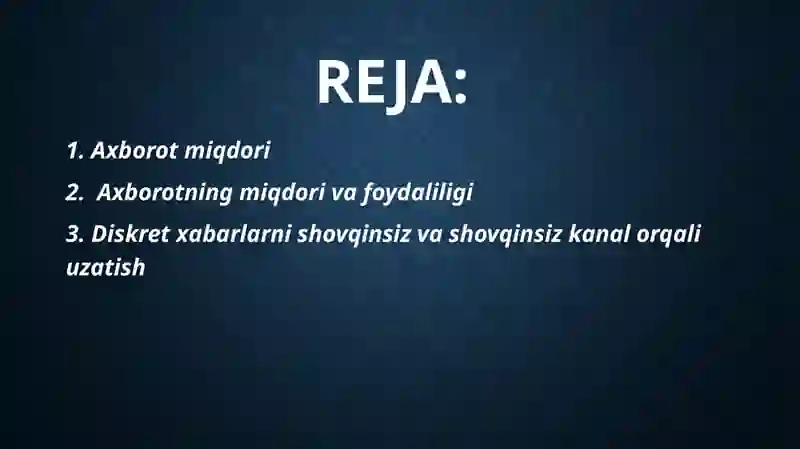 REJA:

1. Axborot miqdori

2. Axborotning miqdori va foydaliligi

3. Diskret xabarlarni shovqinsiz va shovqinsiz kanal orqali uzatish